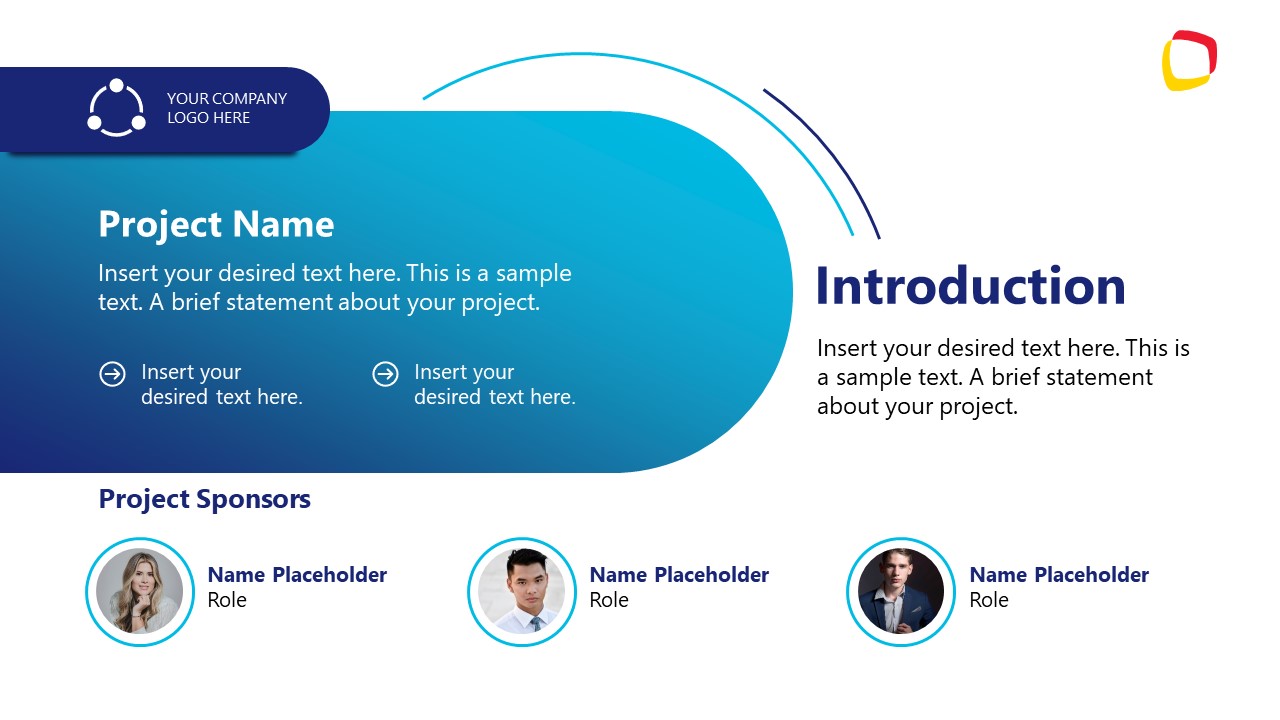 YOUR COMPANY LOGO HERE

Project Name

Insert your desired text here. This is a sample text. A brief statement about your project.

Insert your desired text here.

Insert your desired text here.

Introduction

Insert your desired text here. This is a sample text. A brief statement about your project.

Project Sponsors

Name Placeholder
Role

Name Placeholder
Role

Name Placeholder
Role